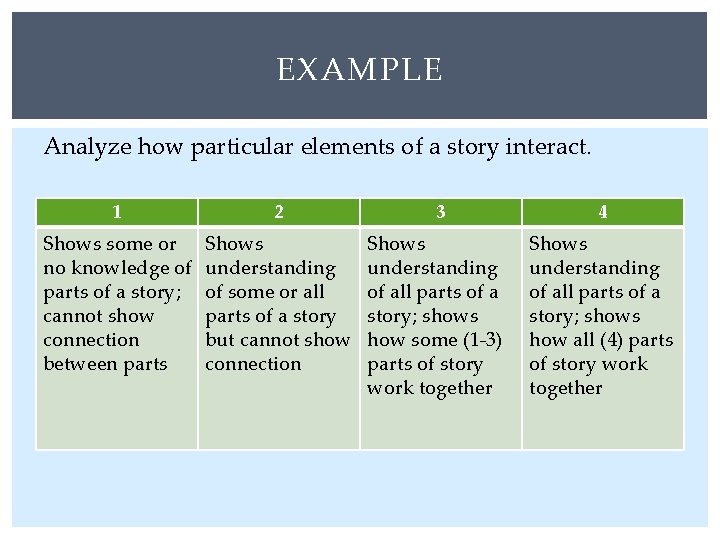 EXAMPLE

Analyze how particular elements of a story interact.

| 1 | 2 | 3 | 4 |
|---|---|---|---|
| Shows some or no knowledge of parts of a story; cannot show connection between parts | Shows understanding of some or all parts of a story but cannot show connection | Shows understanding of all parts of a story; shows how some (1-3) parts of story work together | Shows understanding of all parts of a story; shows how all (4) parts of story work together |